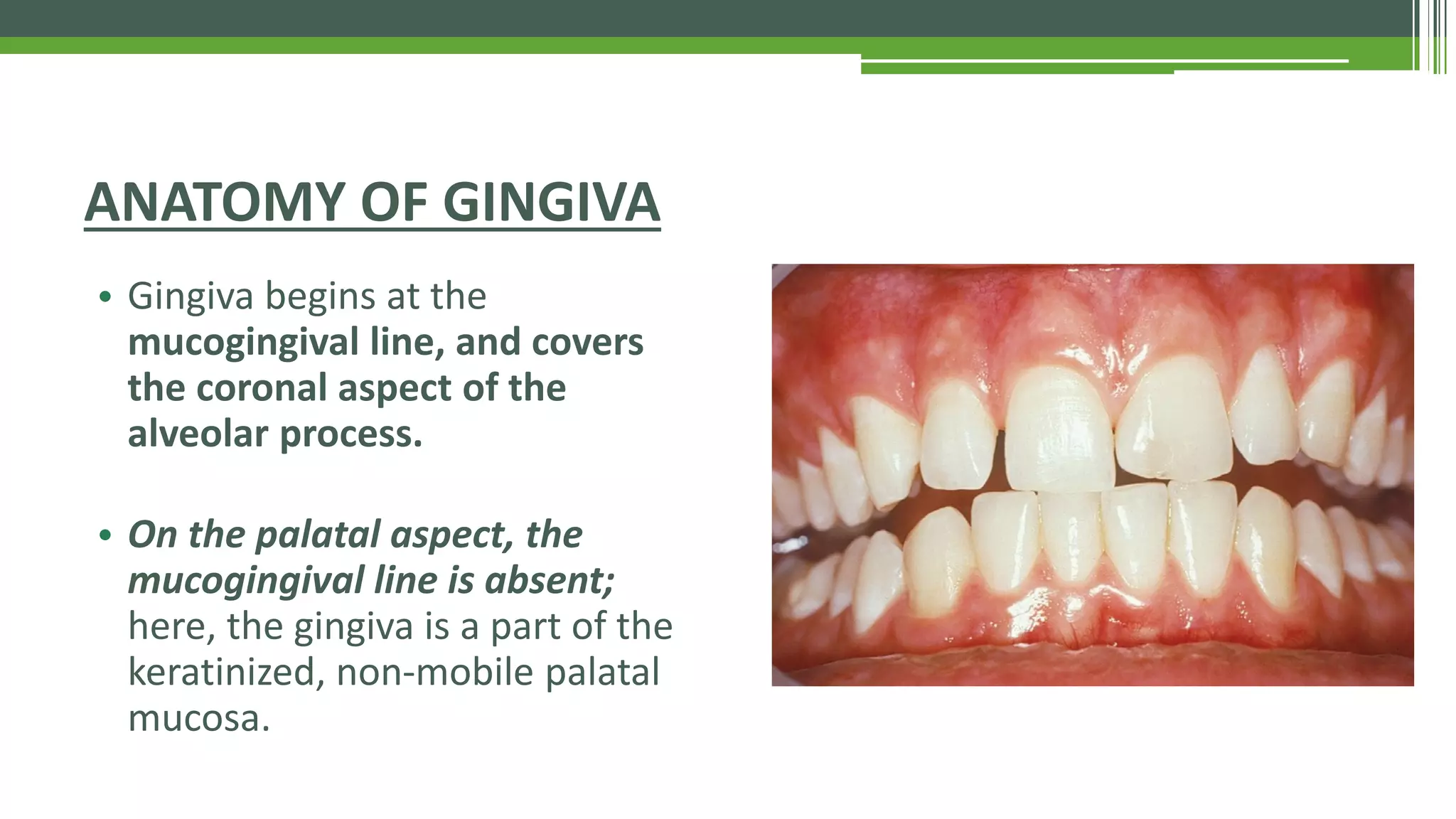 ANATOMY OF GINGIVA

• Gingiva begins at the mucogingival line, and covers the coronal aspect of the alveolar process.

• On the palatal aspect, the mucogingival line is absent; here, the gingiva is a part of the keratinized, non-mobile palatal mucosa.